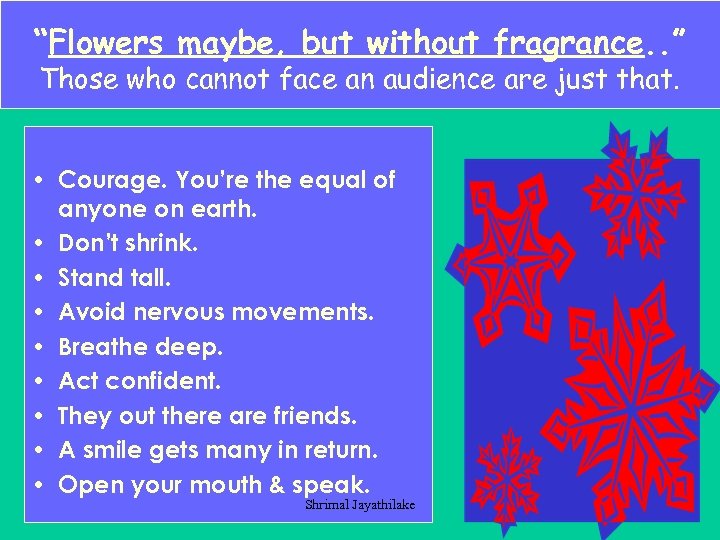 "Flowers maybe, but without fragrance.."
Those who cannot face an audience are just that.

• Courage. You're the equal of anyone on earth.
• Don't shrink.
• Stand tall.
• Avoid nervous movements.
• Breathe deep.
• Act confident.
• They out there are friends.
• A smile gets many in return.
• Open your mouth & speak.

Shrimal Jayathilake